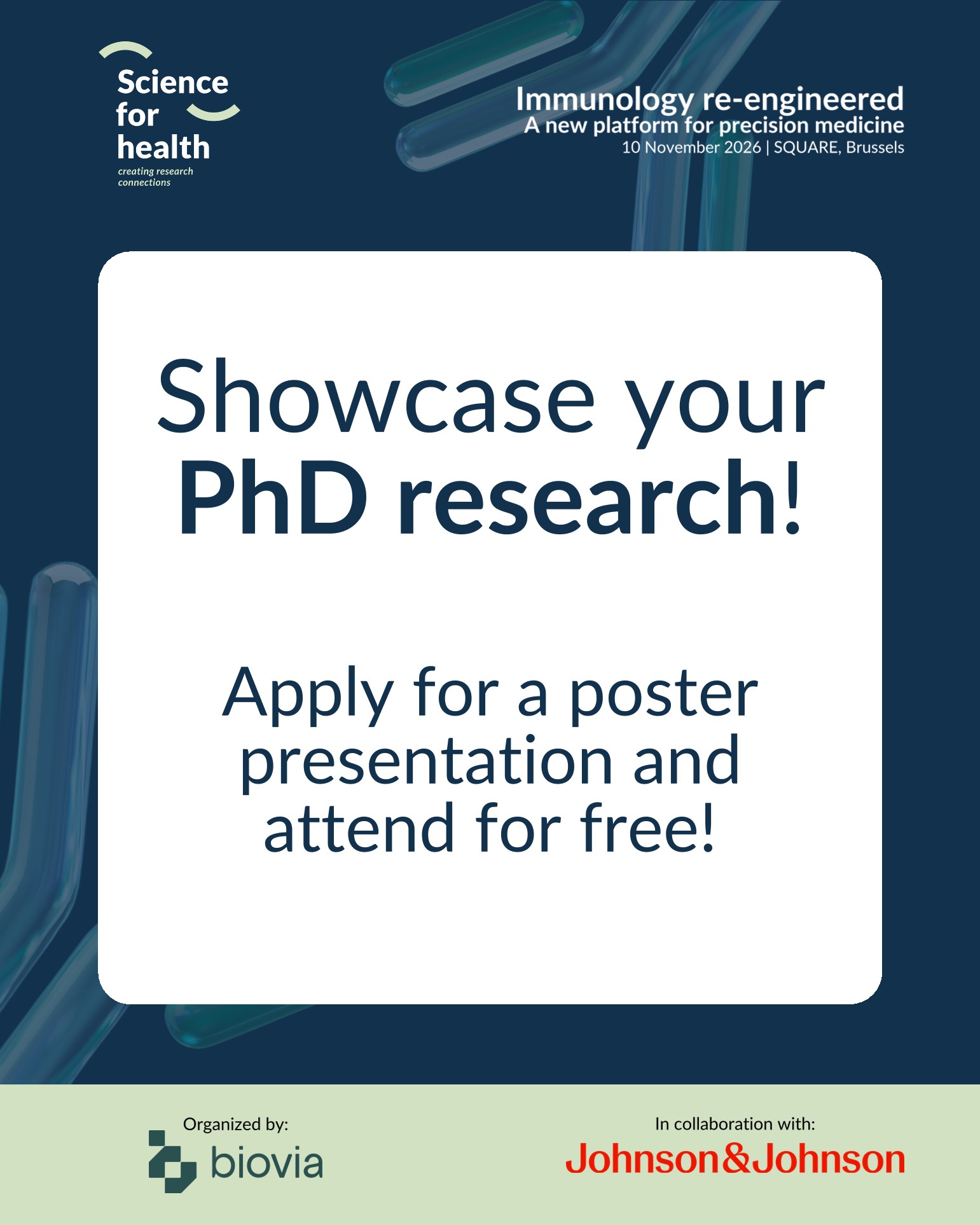 Science for health
creating research connections

Immunology re-engineered
A new platform for precision medicine
10 November 2026 | SQUARE, Brussels

Showcase your PhD research!

Apply for a poster presentation and attend for free!

Organized by:
biovia

In collaboration with:
Johnson&Johnson